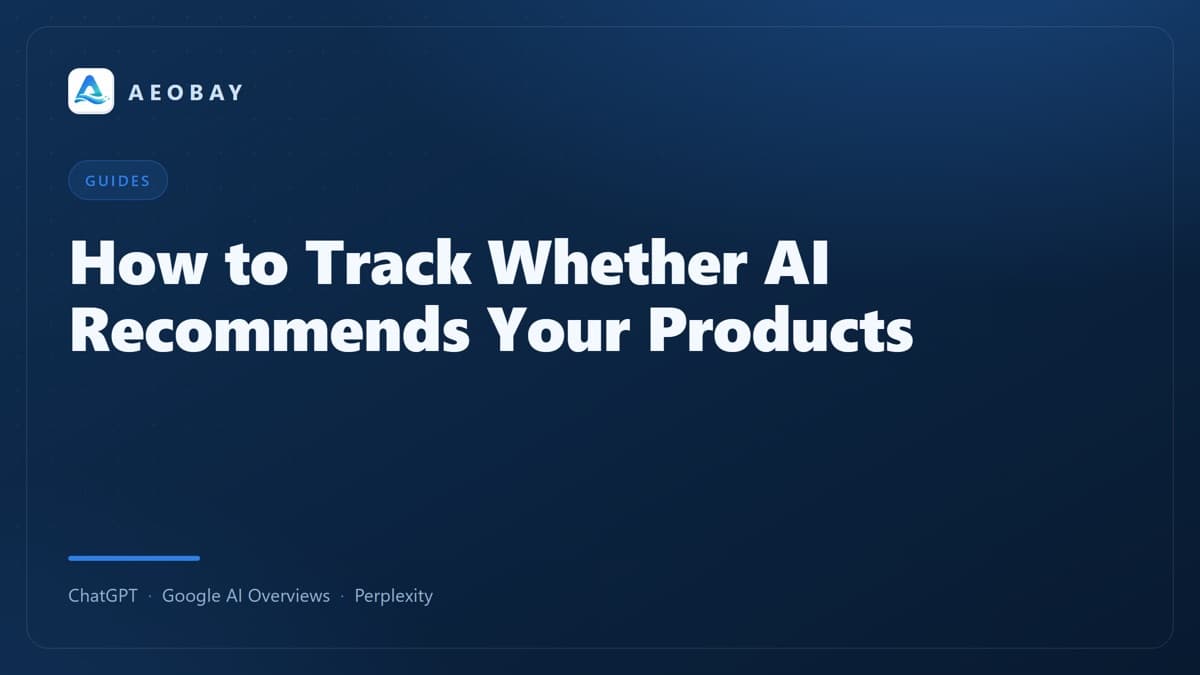 AEOBAY

GUIDES

How to Track Whether AI Recommends Your Products

ChatGPT · Google AI Overviews · Perplexity